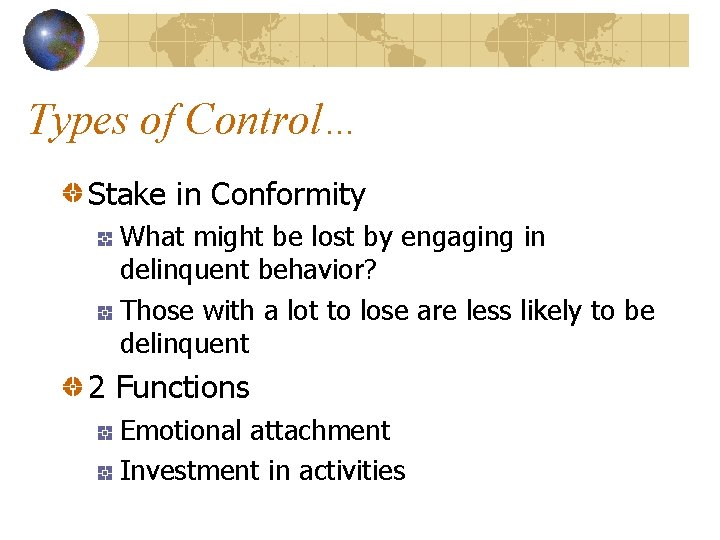 Types of Control…

Stake in Conformity

What might be lost by engaging in delinquent behavior?

Those with a lot to lose are less likely to be delinquent

2 Functions

Emotional attachment

Investment in activities